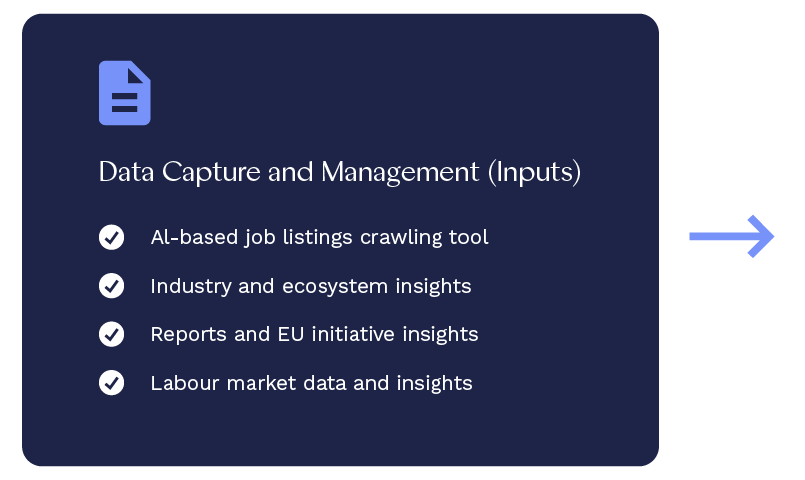 Data Capture and Management (Inputs)

AI-based job listings crawling tool

Industry and ecosystem insights

Reports and EU initiative insights

Labour market data and insights